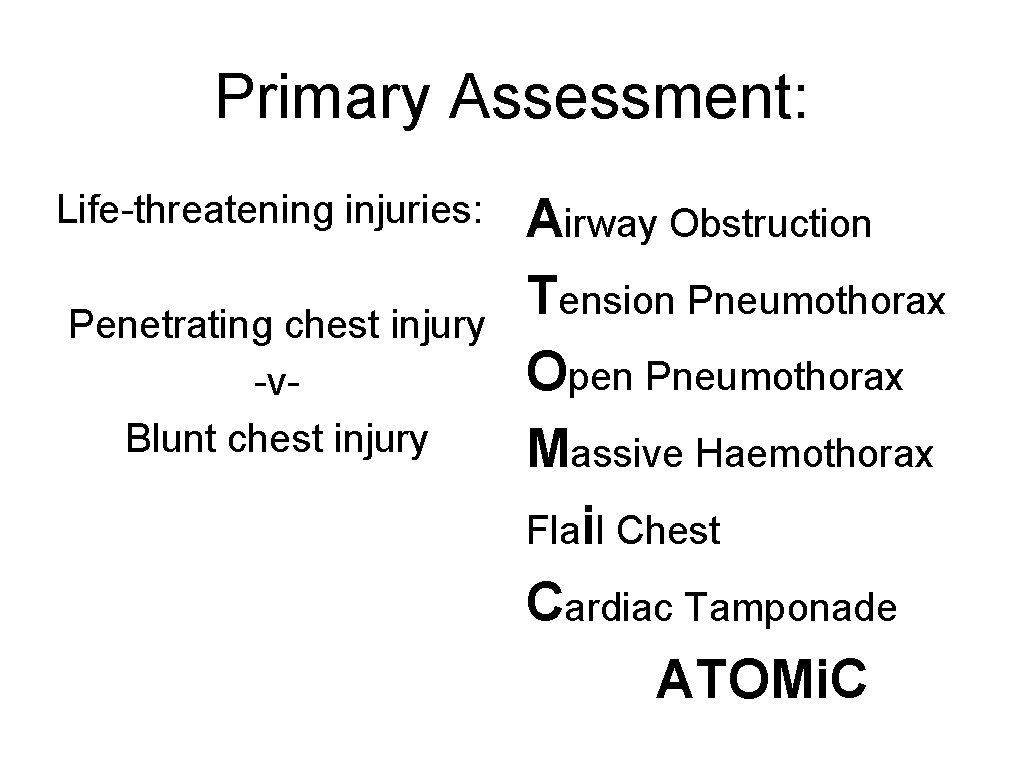 Primary Assessment:

Life-threatening injuries:

Penetrating chest injury
-v-
Blunt chest injury

Airway Obstruction
Tension Pneumothorax
Open Pneumothorax
Massive Haemothorax
Flail Chest
Cardiac Tamponade
ATOMiC